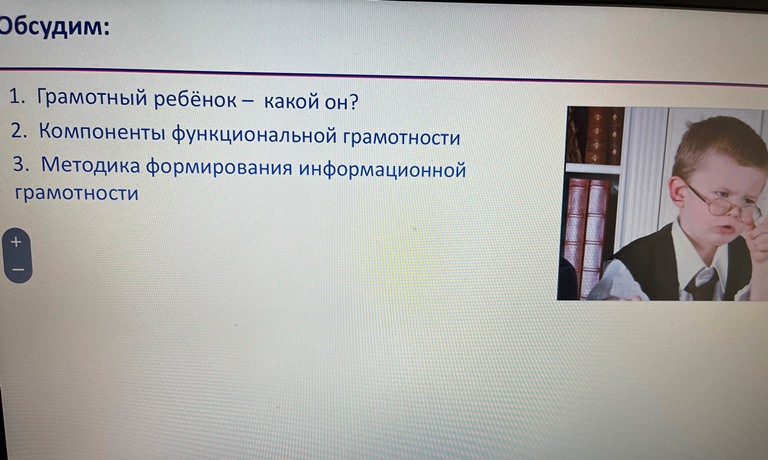 Обсудим:

1. Грамотный ребёнок – какой он?
2. Компоненты функциональной грамотности
3. Методика формирования информационной грамотности

+
–